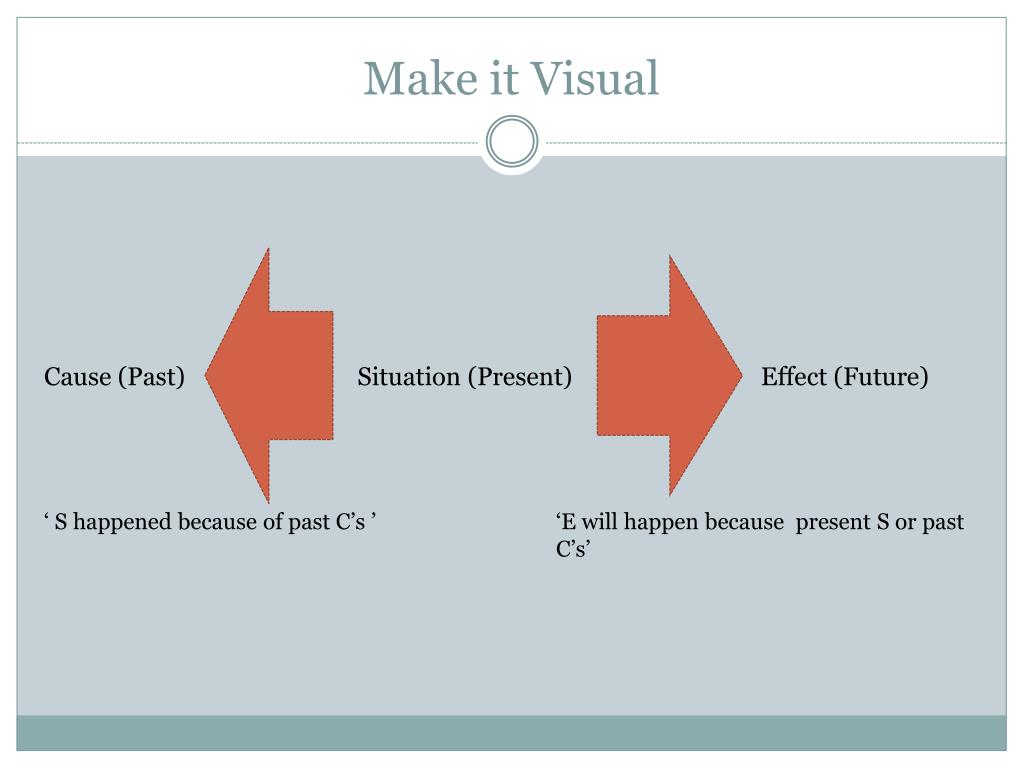 Make it Visual

Cause (Past)

Situation (Present)

Effect (Future)

‘ S happened because of past C’s ’

‘E will happen because present S or past C’s’